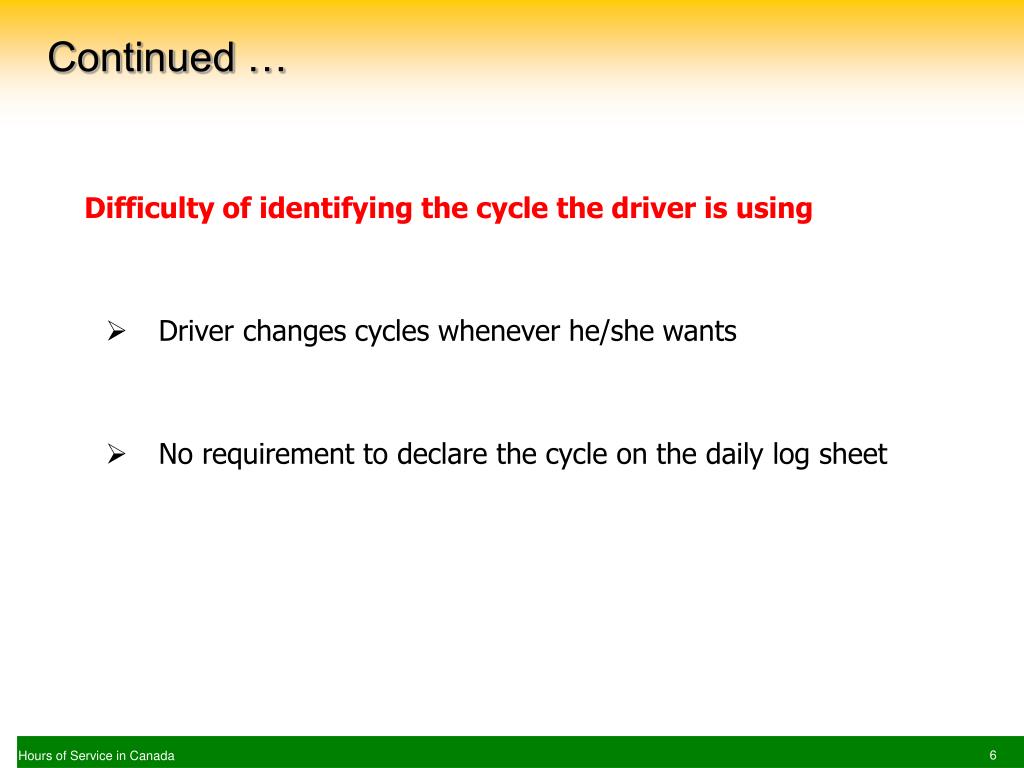 Continued …

Difficulty of identifying the cycle the driver is using

➢ Driver changes cycles whenever he/she wants

➢ No requirement to declare the cycle on the daily log sheet

Hours of Service in Canada

6